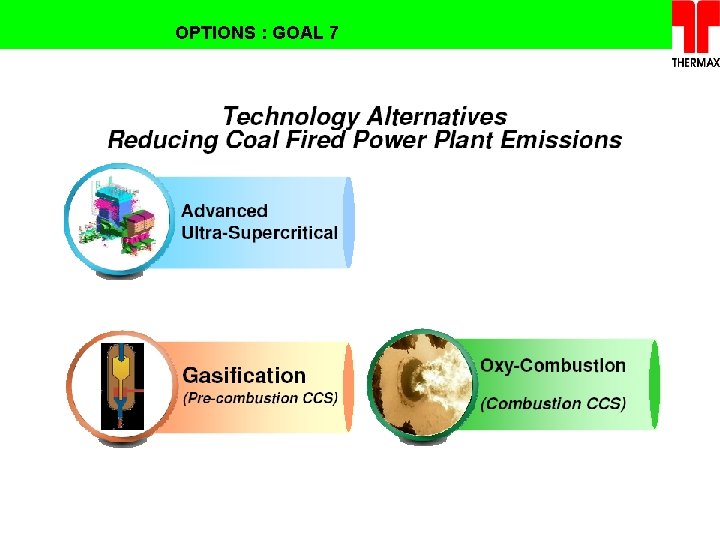 OPTIONS : GOAL 7

THERMAX

Technology Alternatives
Reducing Coal Fired Power Plant Emissions

Advanced
Ultra-Supercritical

Gasification
(Pre-combustion CCS)

Oxy-Combustion
(Combustion CCS)